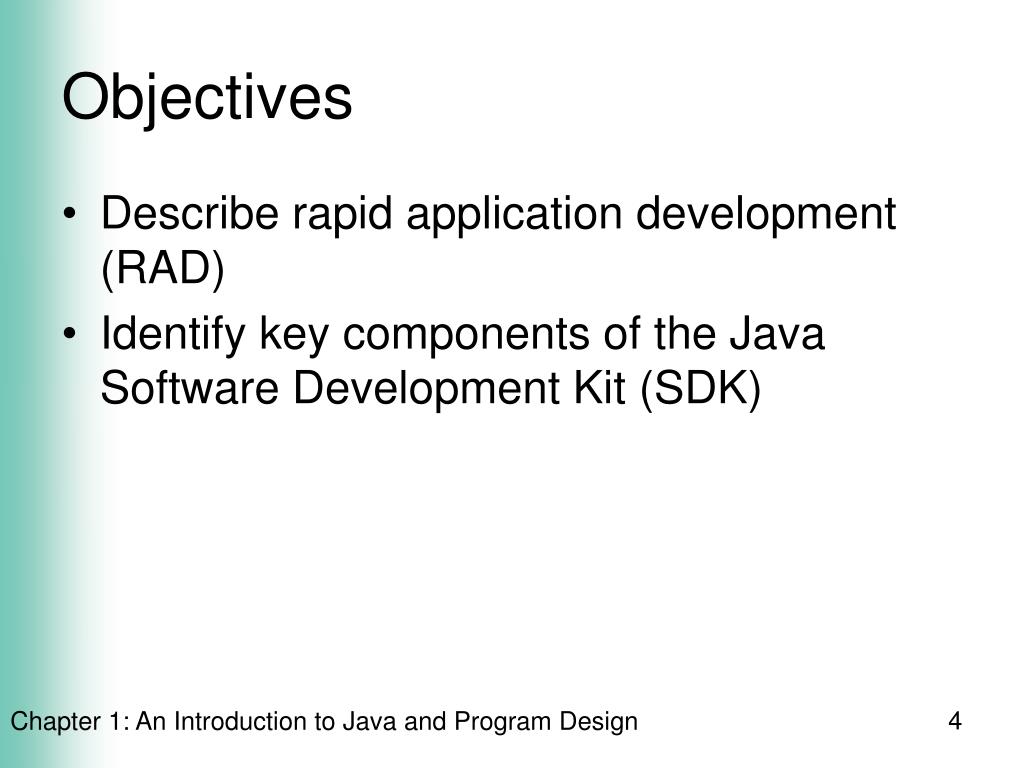 Objectives

• Describe rapid application development (RAD)
• Identify key components of the Java Software Development Kit (SDK)

Chapter 1: An Introduction to Java and Program Design 4